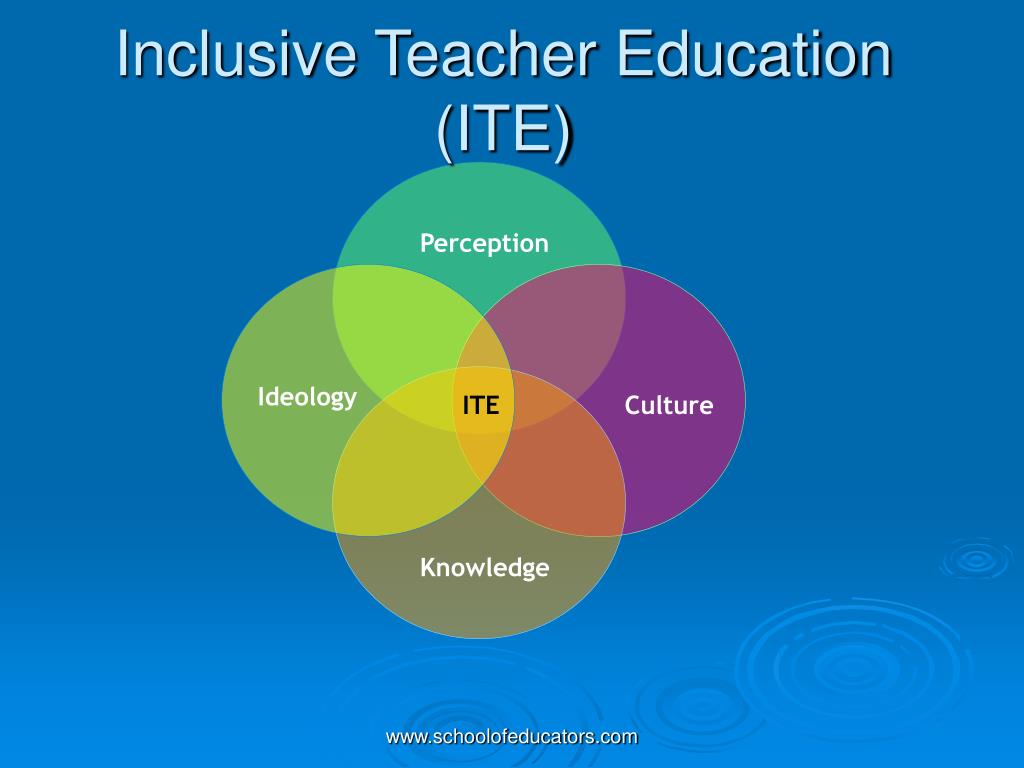 Inclusive Teacher Education (ITE)

Perception

Ideology

ITE

Culture

Knowledge

www.schoolofeducators.com